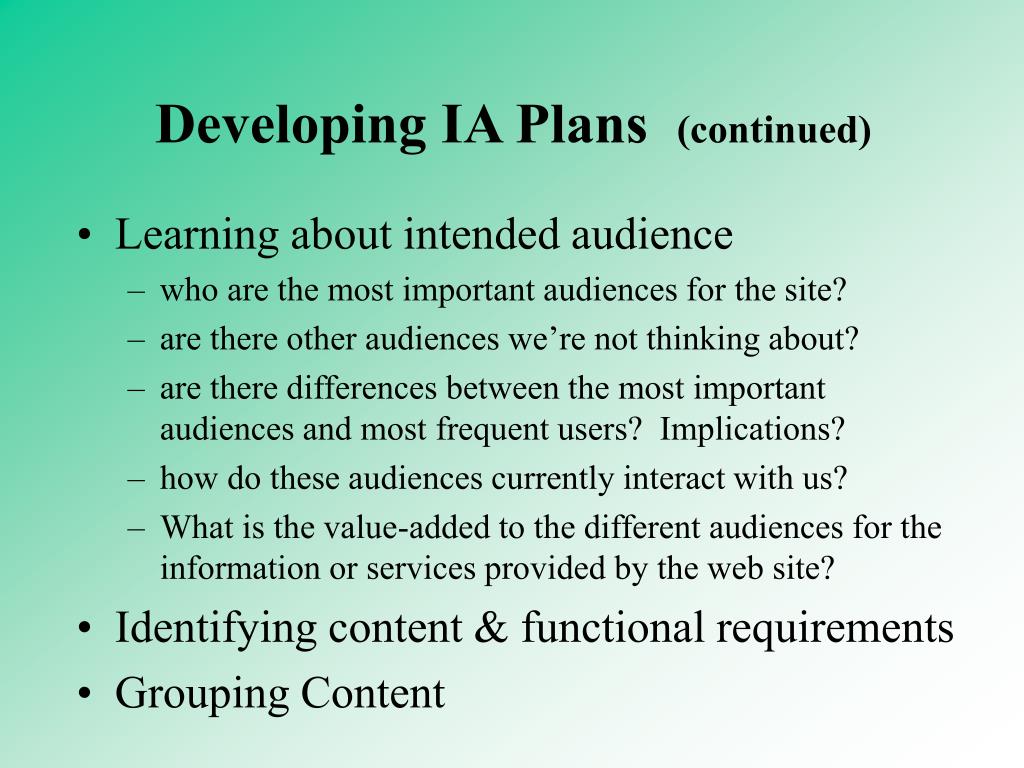 Developing IA Plans (continued)

• Learning about intended audience
– who are the most important audiences for the site?
– are there other audiences we’re not thinking about?
– are there differences between the most important audiences and most frequent users? Implications?
– how do these audiences currently interact with us?
– What is the value-added to the different audiences for the information or services provided by the web site?
• Identifying content & functional requirements
• Grouping Content